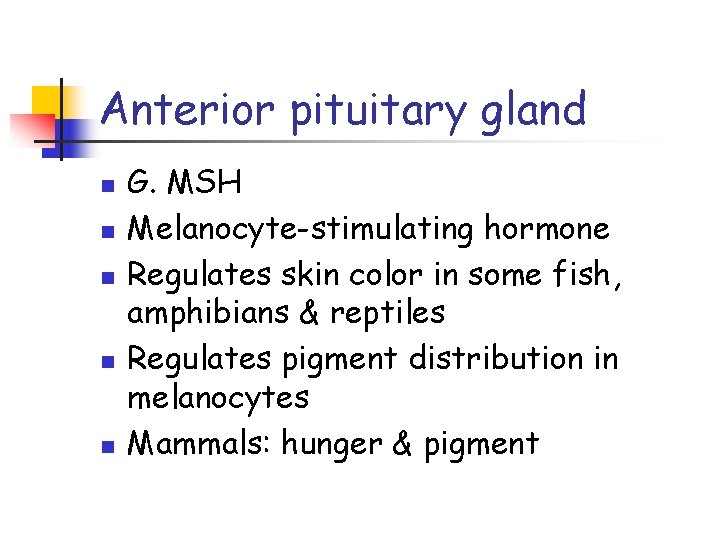 Anterior pituitary gland

- G. MSH
- Melanocyte-stimulating hormone
- Regulates skin color in some fish, amphibians & reptiles
- Regulates pigment distribution in melanocytes
- Mammals: hunger & pigment